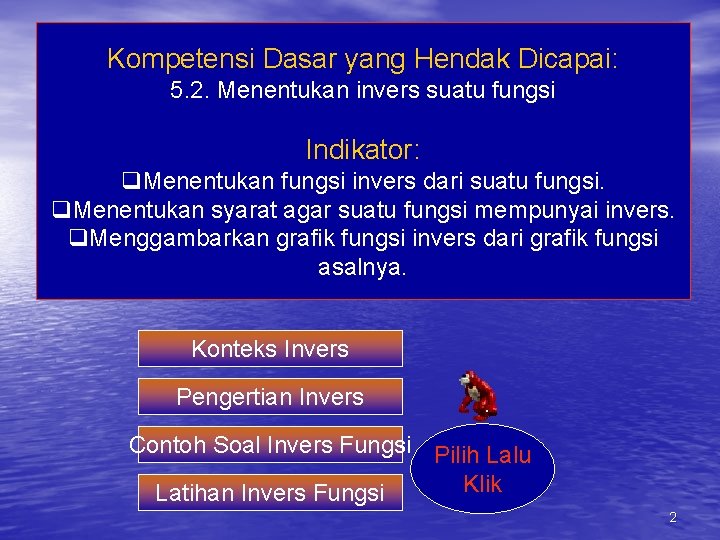 Kompetensi Dasar yang Hendak Dicapai:
5.2. Menentukan invers suatu fungsi

Indikator:
❑Menentukan fungsi invers dari suatu fungsi.
❑Menentukan syarat agar suatu fungsi mempunyai invers.
❑Menggambarkan grafik fungsi invers dari grafik fungsi asalnya.

Konteks Invers

Pengertian Invers

Contoh Soal Invers Fungsi

Latihan Invers Fungsi

Pilih Lalu Klik

2